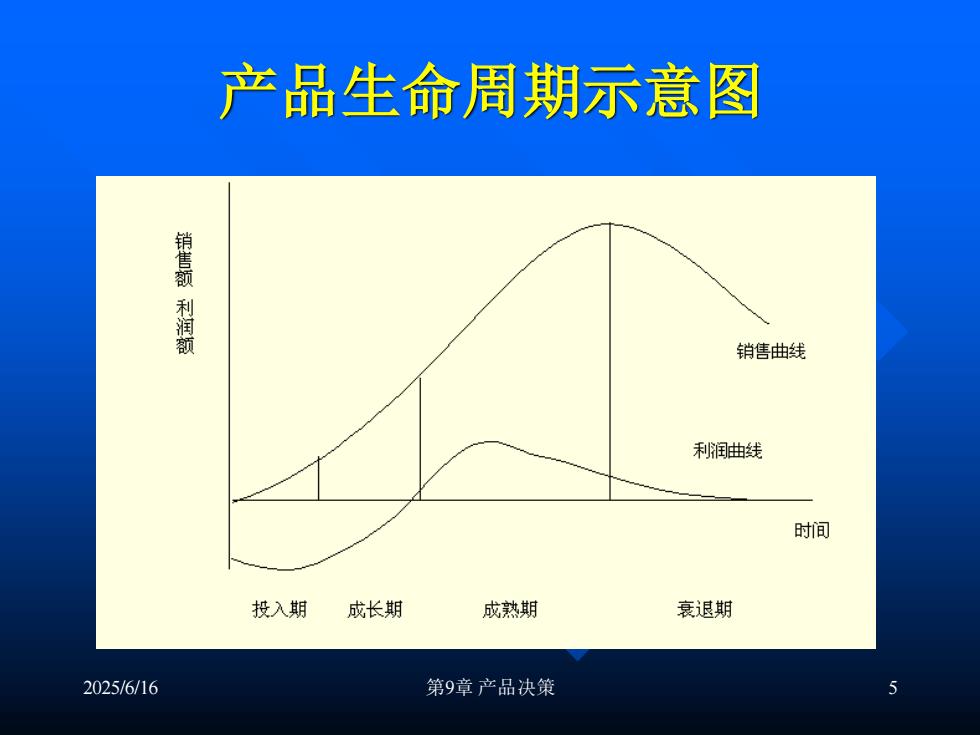 产品生命周期示意图

销售额 利润额

销售曲线

利润曲线

时间

投入期 成长期 成熟期 衰退期

2025/6/16

第9章 产品决策

5